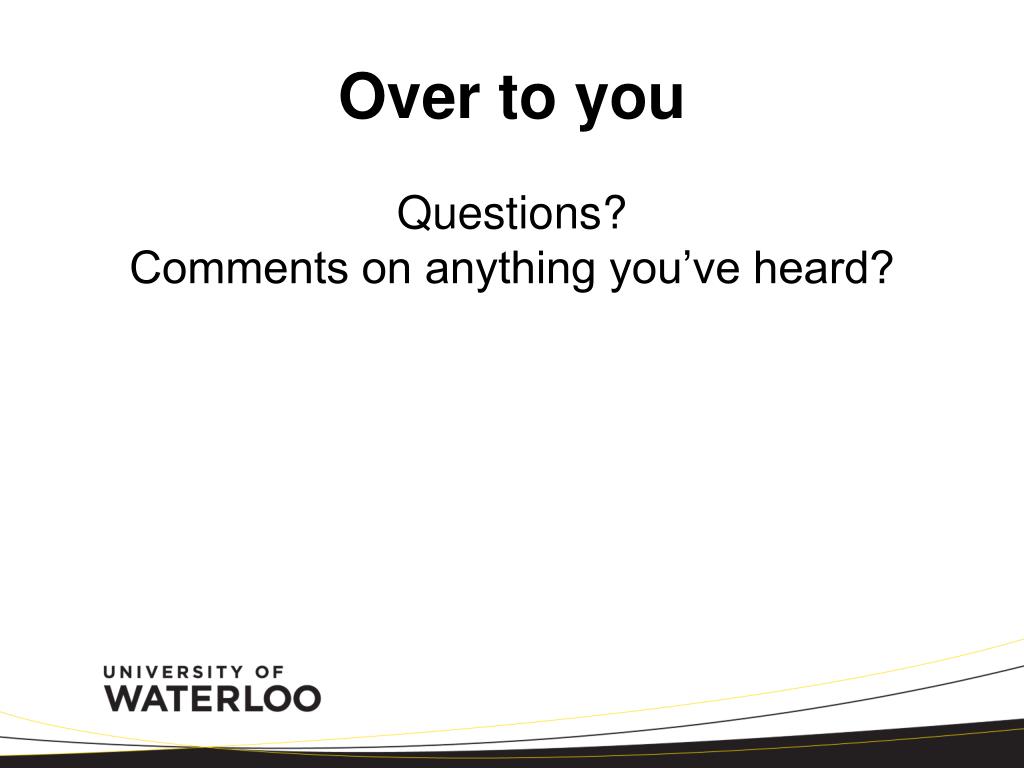 Over to you

Questions?
Comments on anything you've heard?

UNIVERSITY OF
WATERLOO